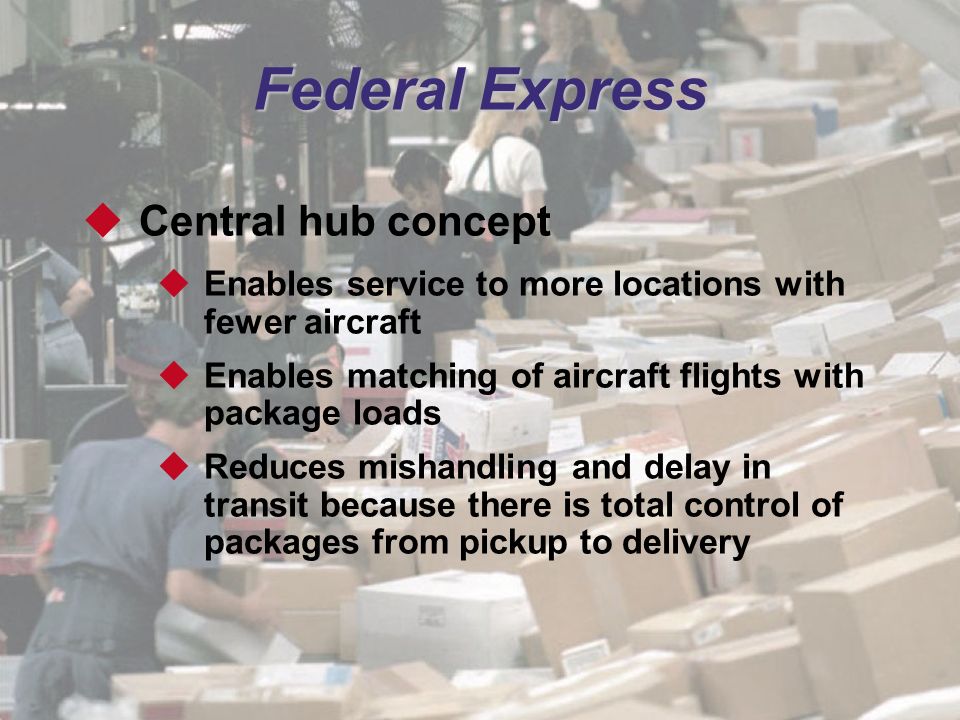 Federal Express

◆ Central hub concept

◆ Enables service to more locations with fewer aircraft

◆ Enables matching of aircraft flights with package loads

◆ Reduces mishandling and delay in transit because there is total control of packages from pickup to delivery